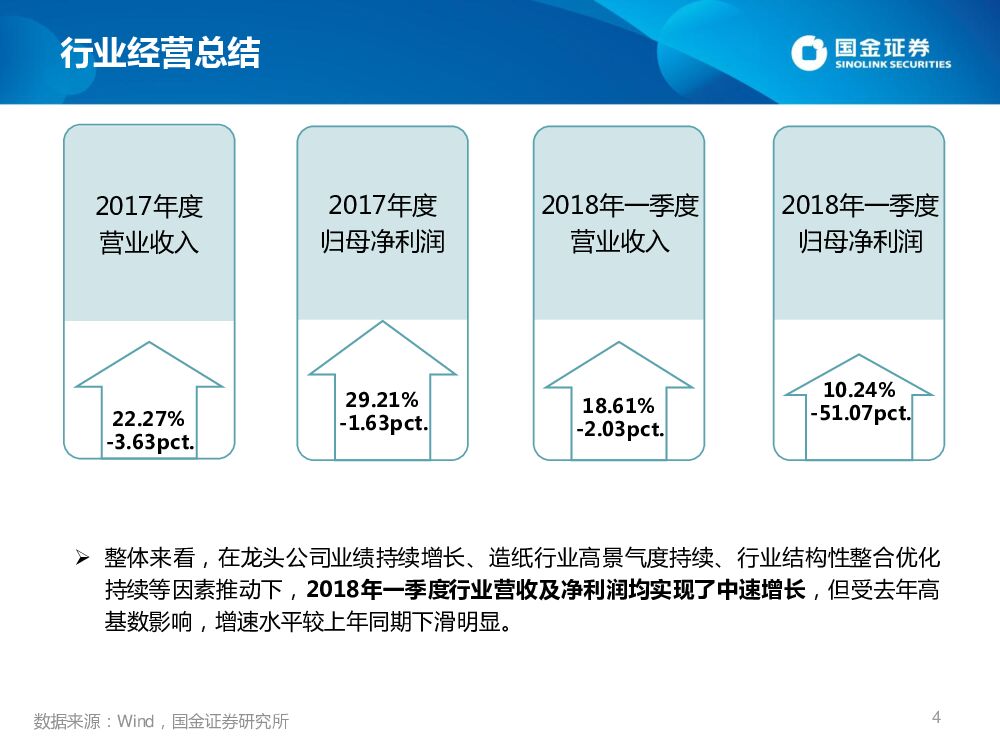 行业经营总结

国金证券
SINOLINK SECURITIES

2017年度
营业收入

22.27%
-3.63pct.

2017年度
归母净利润

29.21%
-1.63pct.

2018年一季度
营业收入

18.61%
-2.03pct.

2018年一季度
归母净利润

10.24%
-51.07pct.

➢ 整体来看，在龙头公司业绩持续增长、造纸行业高景气度持续、行业结构性整合优化持续等因素推动下，2018年一季度行业营收及净利润均实现了中速增长，但受去年高基数影响，增速水平较上年同期下滑明显。

数据来源：Wind，国金证券研究所

4